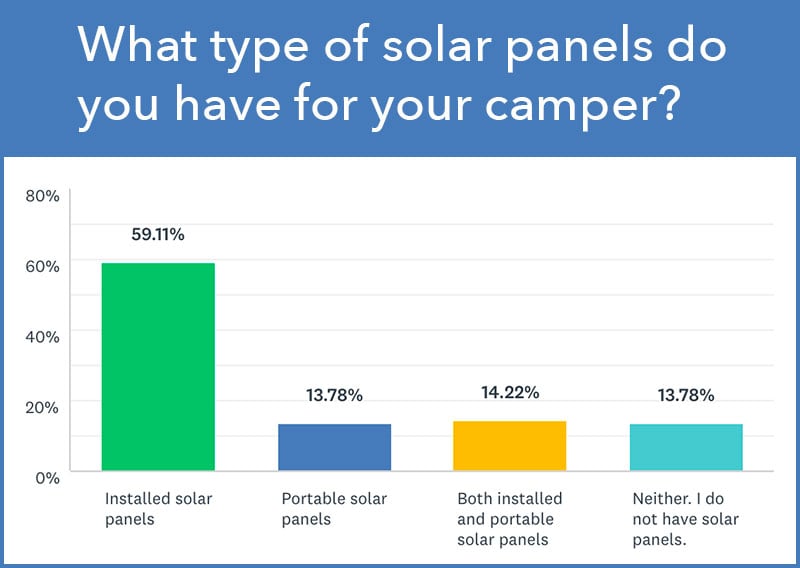 What type of solar panels do you have for your camper?

80%
60%
40%
20%
0%

59.11%
13.78%
14.22%
13.78%

Installed solar panels

Portable solar panels

Both installed and portable solar panels

Neither. I do not have solar panels.